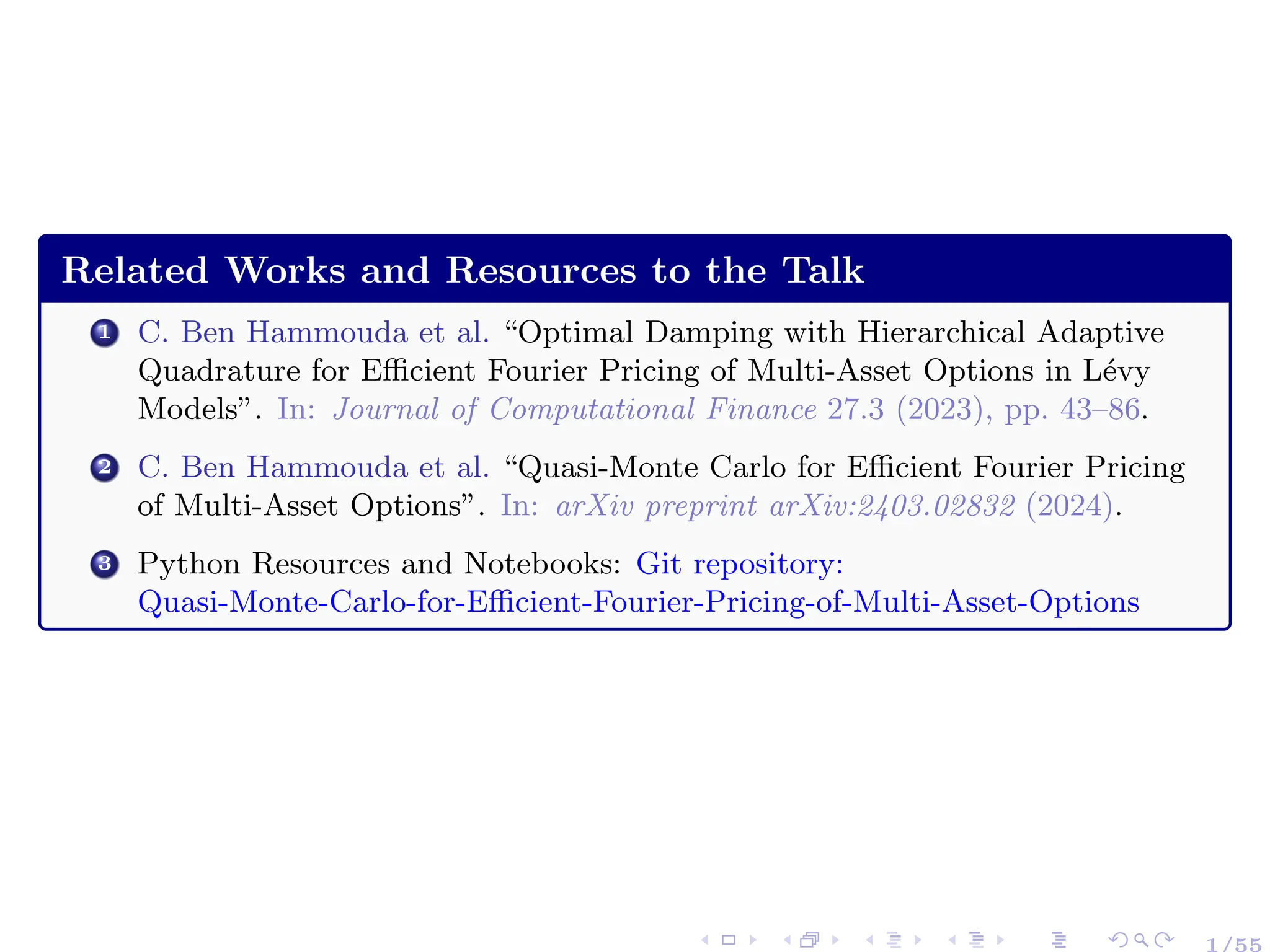 Related Works and Resources to the Talk

1 C. Ben Hammouda et al. “Optimal Damping with Hierarchical Adaptive Quadrature for Efficient Fourier Pricing of Multi-Asset Options in Lévy Models”. In: Journal of Computational Finance 27.3 (2023), pp. 43–86.

2 C. Ben Hammouda et al. “Quasi-Monte Carlo for Efficient Fourier Pricing of Multi-Asset Options”. In: arXiv preprint arXiv:2403.02832 (2024).

3 Python Resources and Notebooks: Git repository: Quasi-Monte-Carlo-for-Efficient-Fourier-Pricing-of-Multi-Asset-Options

1/55